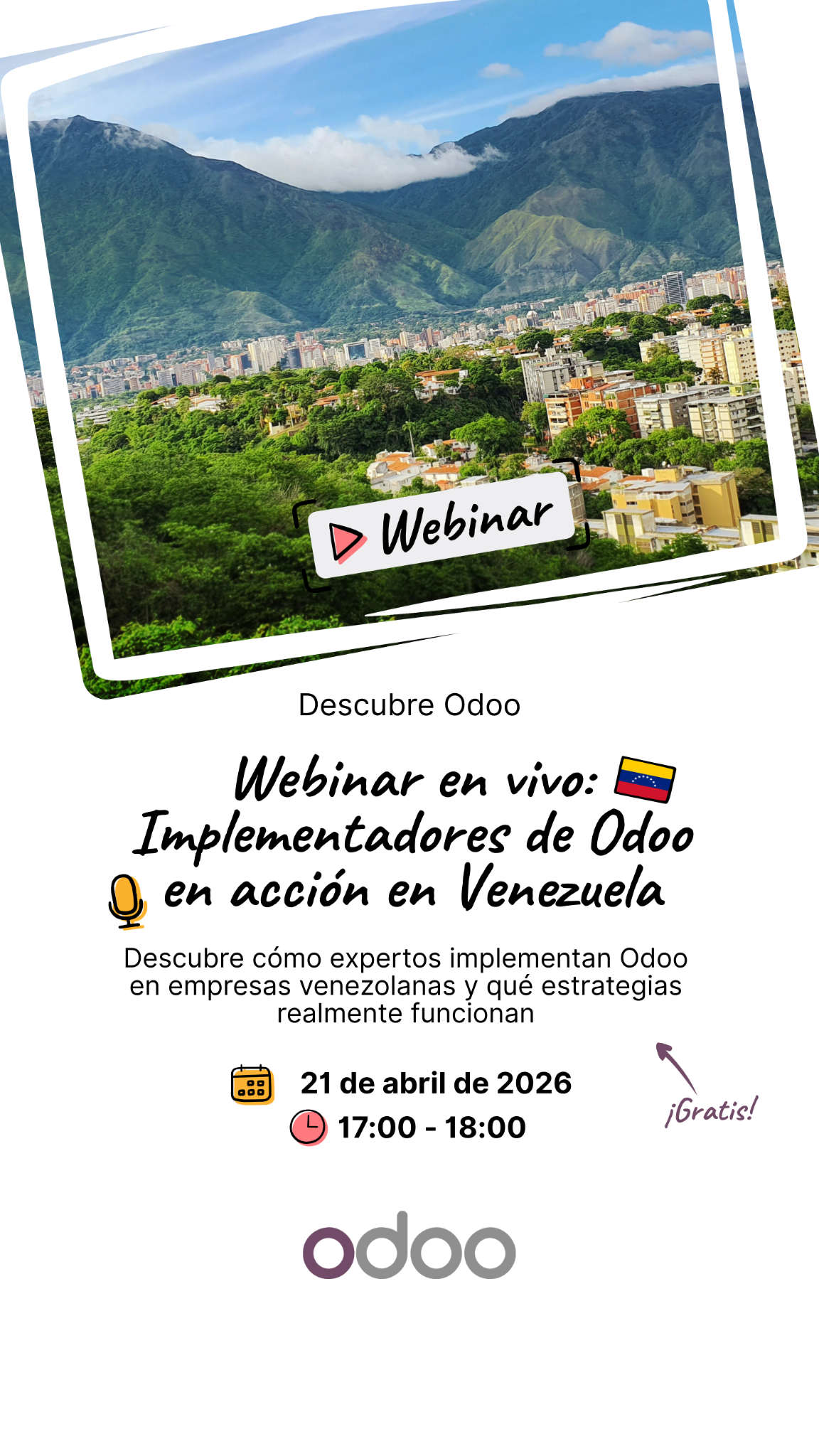 Webinar

Descubre Odoo

Webinar en vivo: Implementadores de Odoo en acción en Venezuela

Descubre cómo expertos implementan Odoo en empresas venezolanas y qué estrategias realmente funcionan

21 de abril de 2026
17:00 - 18:00

¡Gratis!

odoo